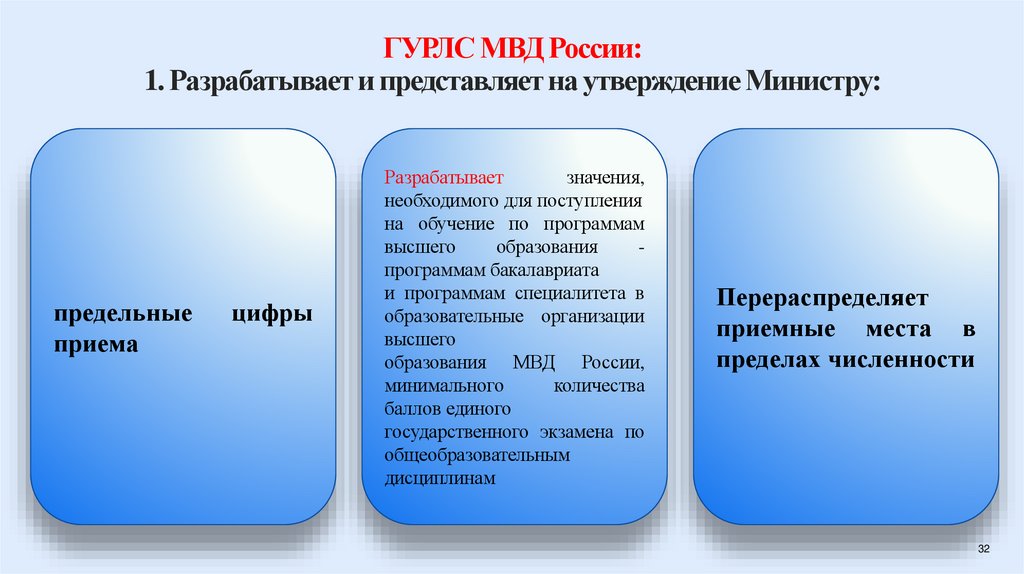 ГУРЛС МВД России:
1. Разрабатывает и представляет на утверждение Министру:

предельные цифры приема

Разрабатывает значения, необходимого для поступления на обучение по программам высшего образования - программам бакалавриата и программам специалитета в образовательные организации высшего образования МВД России, минимального количества баллов единого государственного экзамена по общеобразовательным дисциплинам

Перераспределяет приемные места в пределах численности

32